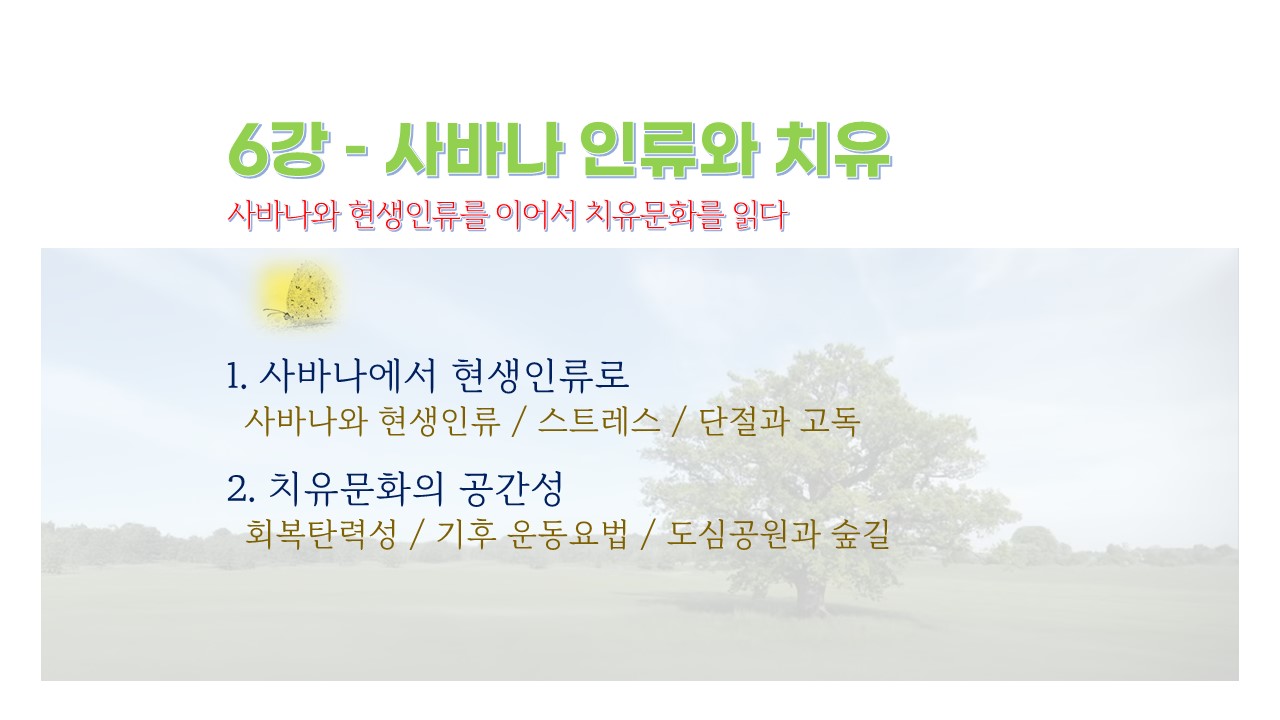 6강 - 사바나 인류와 치유

사바나와 현생인류를 이어서 치유문화를 읽다

1. 사바나에서 현생인류로

사바나와 현생인류 / 스트레스 / 단절과 고독

2. 치유문화의 공간성

회복탄력성 / 기후 운동요법 / 도심공원과 숲길